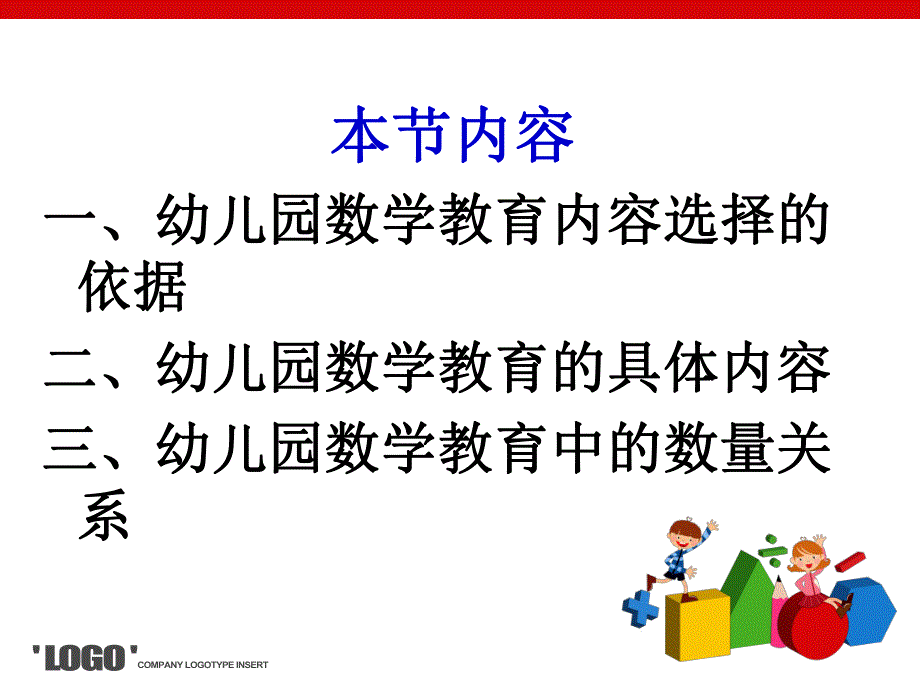 本节内容

一、幼儿园数学教育内容选择的依据

二、幼儿园数学教育的具体内容

三、幼儿园数学教育中的数量关系

'LOGO' COMPANY LOGOTYPE INSERT